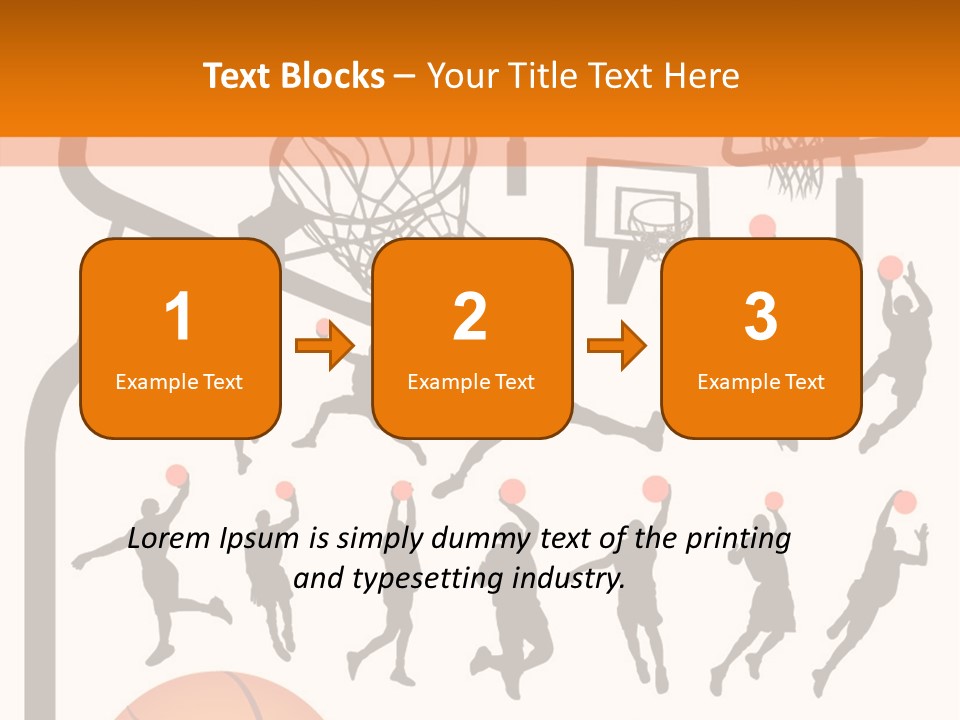 Text Blocks – Your Title Text Here

1
Example Text

2
Example Text

3
Example Text

Lorem Ipsum is simply dummy text of the printing and typesetting industry.